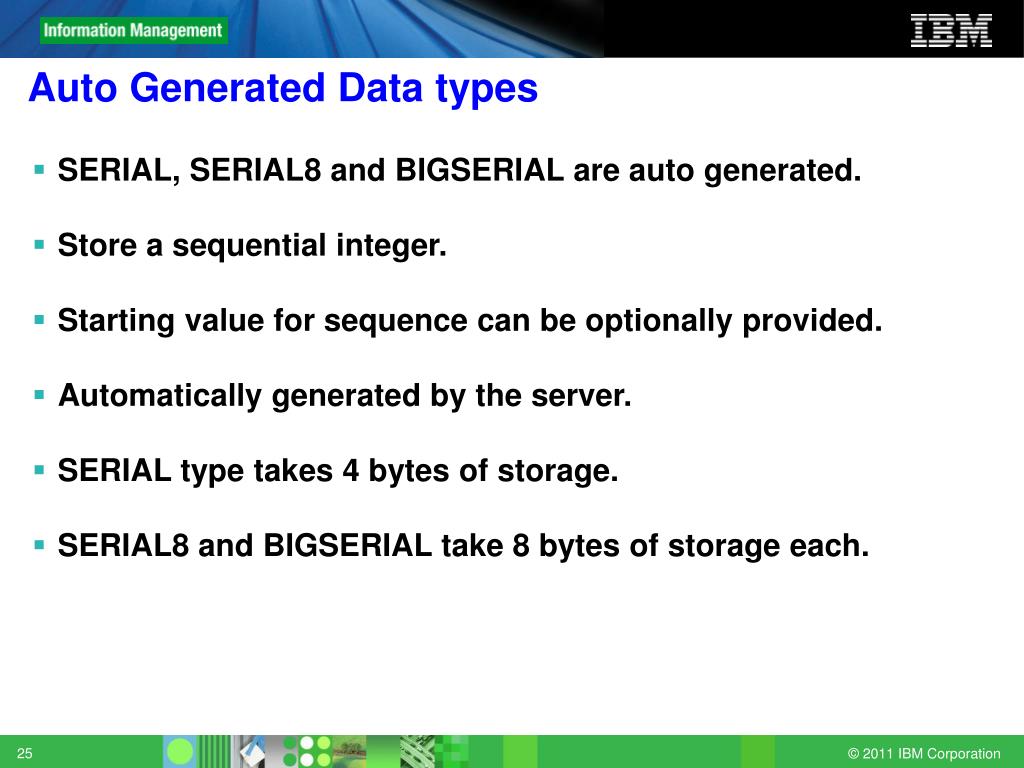 Information Management

IBM

Auto Generated Data types

▪ SERIAL, SERIAL8 and BIGSERIAL are auto generated.

▪ Store a sequential integer.

▪ Starting value for sequence can be optionally provided.

▪ Automatically generated by the server.

▪ SERIAL type takes 4 bytes of storage.

▪ SERIAL8 and BIGSERIAL take 8 bytes of storage each.

25

© 2011 IBM Corporation